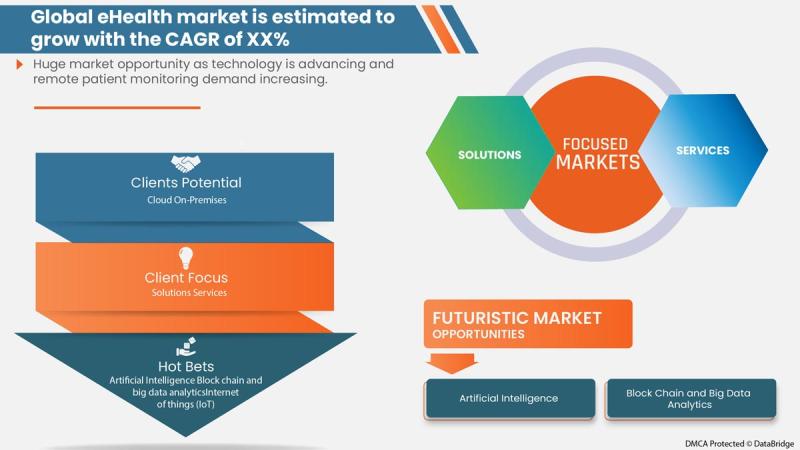 Global eHealth market is estimated to grow with the CAGR of XX%

Huge market opportunity as technology is advancing and remote patient monitoring demand increasing.

Clients Potential
Cloud On-Premises

Client Focus
Solutions Services

Hot Bets
Artificial Intelligence Block chain and big data analyticsInternet of things (IoT)

SOLUTIONS

FOCUSED MARKETS

SERVICES

FUTURISTIC MARKET OPPORTUNITIES

Artificial Intelligence

Block Chain and Big Data Analytics

DMCA Protected © DataBridge